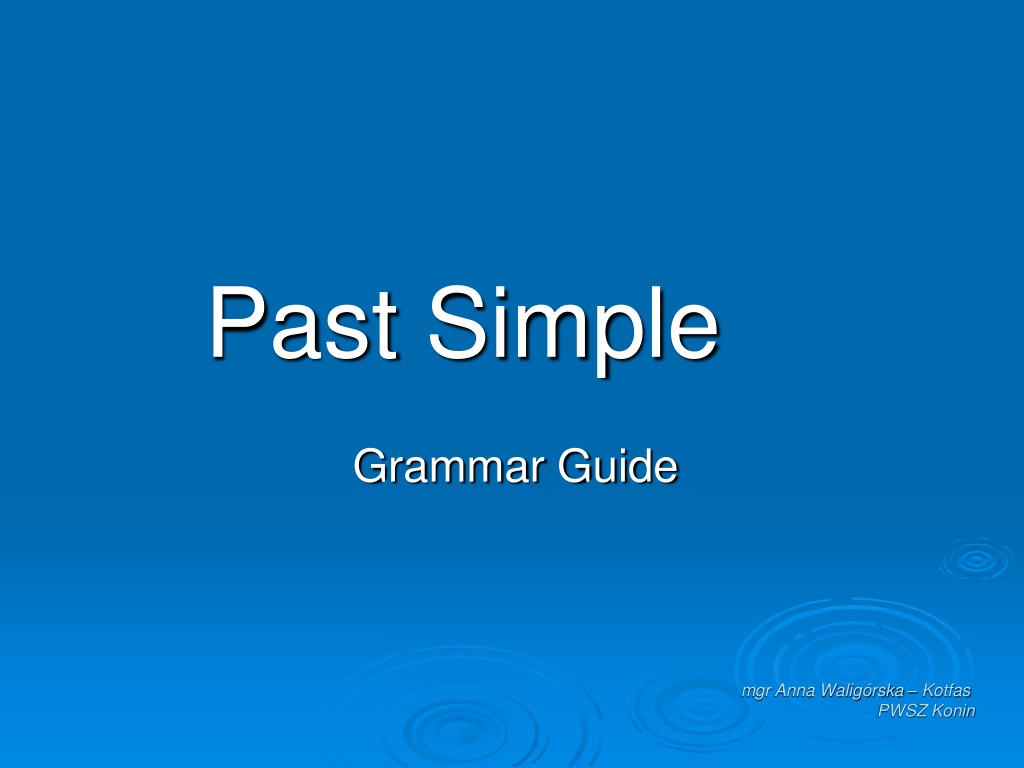 Past Simple

Grammar Guide

mgr Anna Waligórska – Kotfas
PWSZ Konin